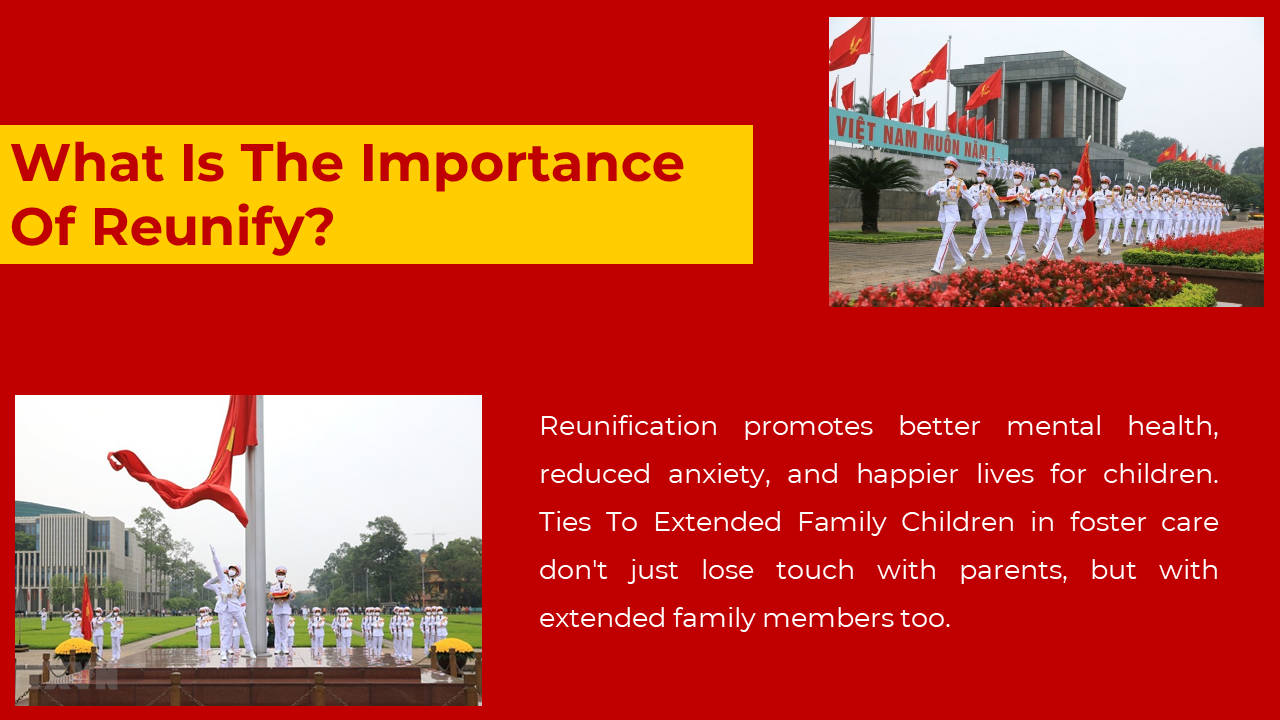 What Is The Importance Of Reunify?

VIỆT NAM MUÔN NĂM

Reunification promotes better mental health, reduced anxiety, and happier lives for children. Ties To Extended Family Children in foster care don't just lose touch with parents, but with extended family members too.